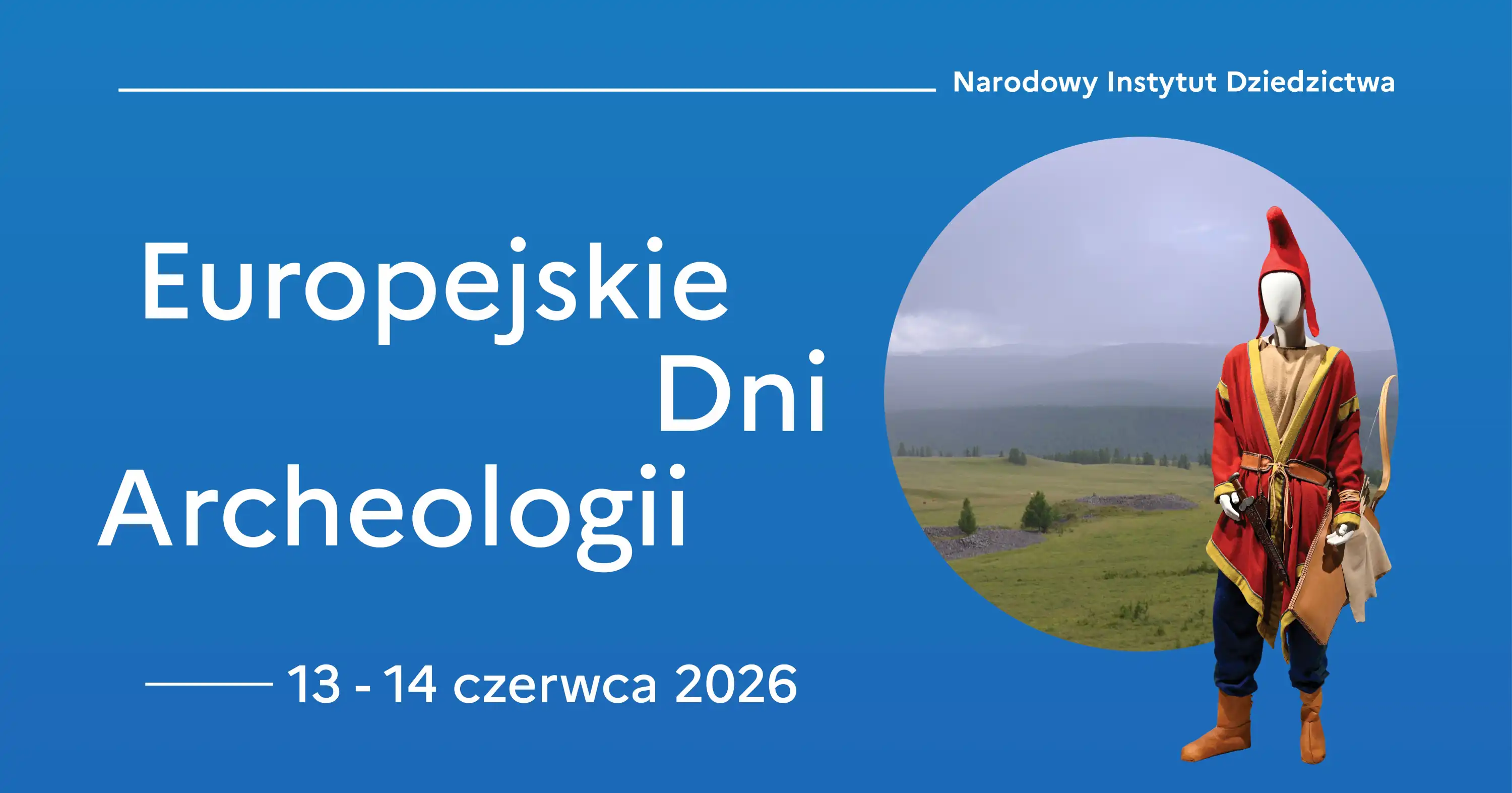 Narodowy Instytut Dziedzictwa

Europejskie
Dni
Archeologii

13 - 14 czerwca 2026